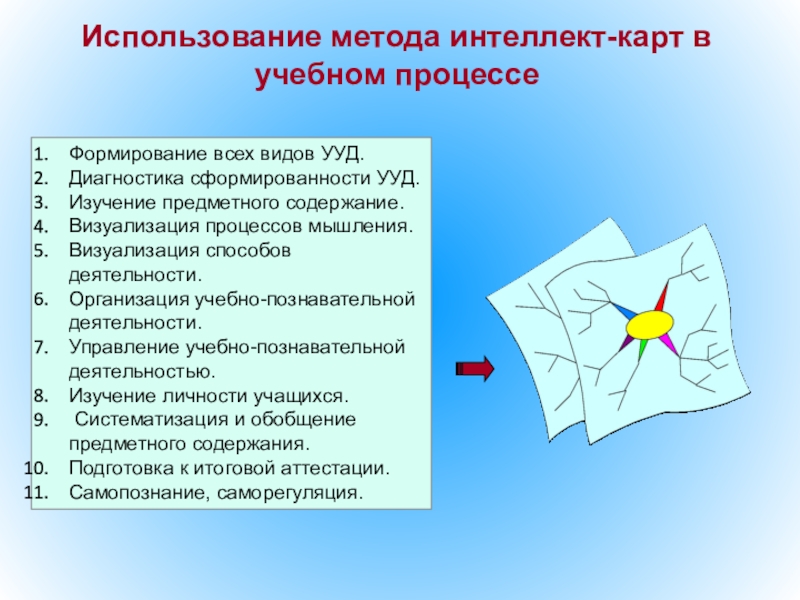 Использование метода интеллект-карт в учебном процессе

1. Формирование всех видов УУД.
2. Диагностика сформированности УУД.
3. Изучение предметного содержание.
4. Визуализация процессов мышления.
5. Визуализация способов деятельности.
6. Организация учебно-познавательной деятельности.
7. Управление учебно-познавательной деятельностью.
8. Изучение личности учащихся.
9. Систематизация и обобщение предметного содержания.
10. Подготовка к итоговой аттестации.
11. Самопознание, саморегуляция.